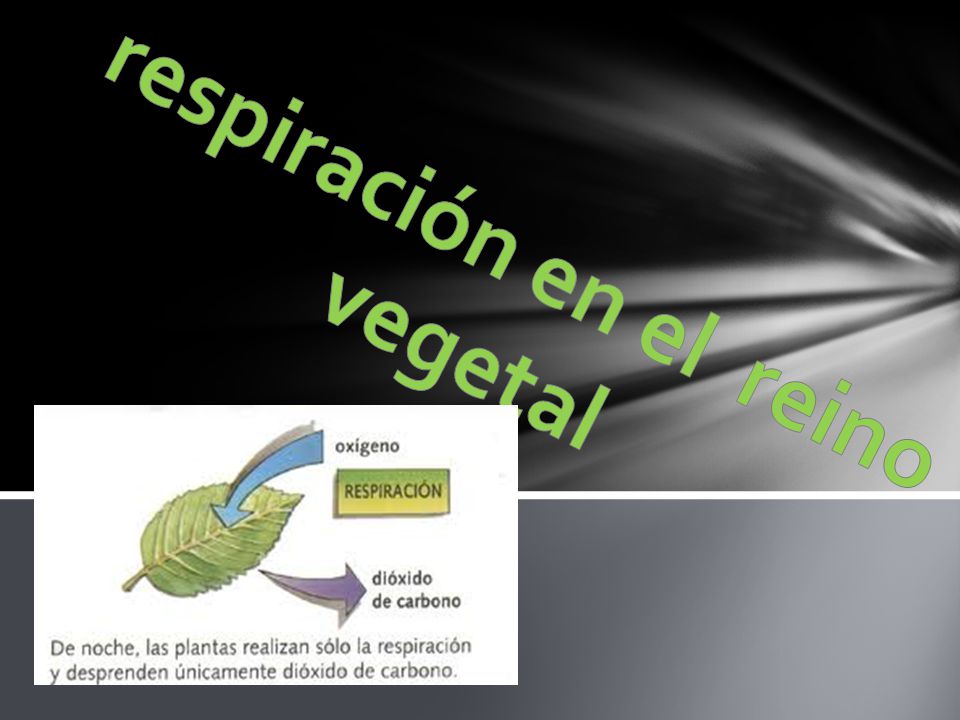 respiración en el reino vegetal

oxígeno

RESPIRACIÓN

dióxido de carbono

De noche, las plantas realizan sólo la respiración y desprenden únicamente dióxido de carbono.